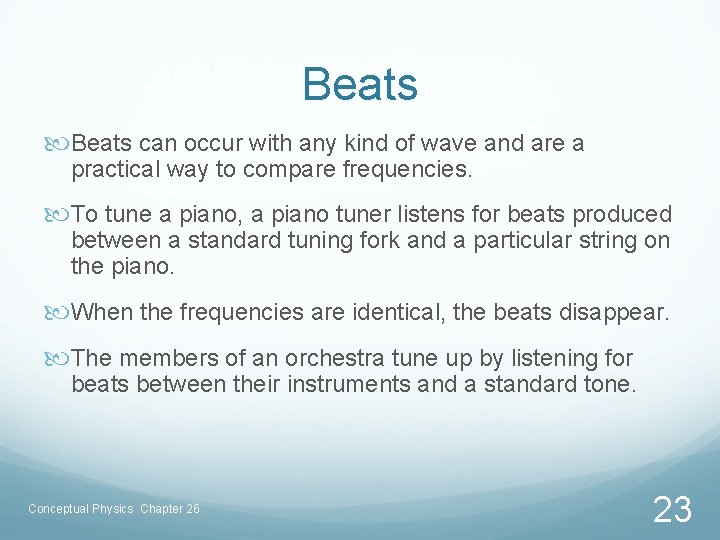 Beats

Beats can occur with any kind of wave and are a practical way to compare frequencies.

To tune a piano, a piano tuner listens for beats produced between a standard tuning fork and a particular string on the piano.

When the frequencies are identical, the beats disappear.

The members of an orchestra tune up by listening for beats between their instruments and a standard tone.

Conceptual Physics Chapter 26

23